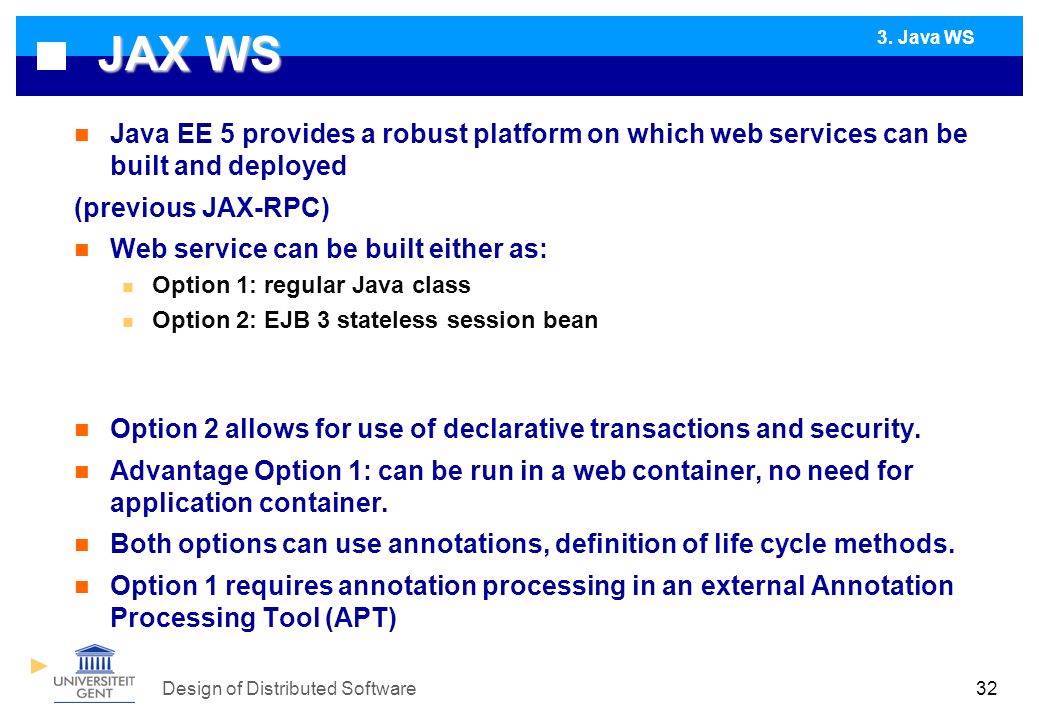 JAX WS

3. Java WS

Java EE 5 provides a robust platform on which web services can be built and deployed

(previous JAX-RPC)

Web service can be built either as:

Option 1: regular Java class

Option 2: EJB 3 stateless session bean

Option 2 allows for use of declarative transactions and security.

Advantage Option 1: can be run in a web container, no need for application container.

Both options can use annotations, definition of life cycle methods.

Option 1 requires annotation processing in an external Annotation Processing Tool (APT)

UNIVERSITEIT GENT

Design of Distributed Software

32